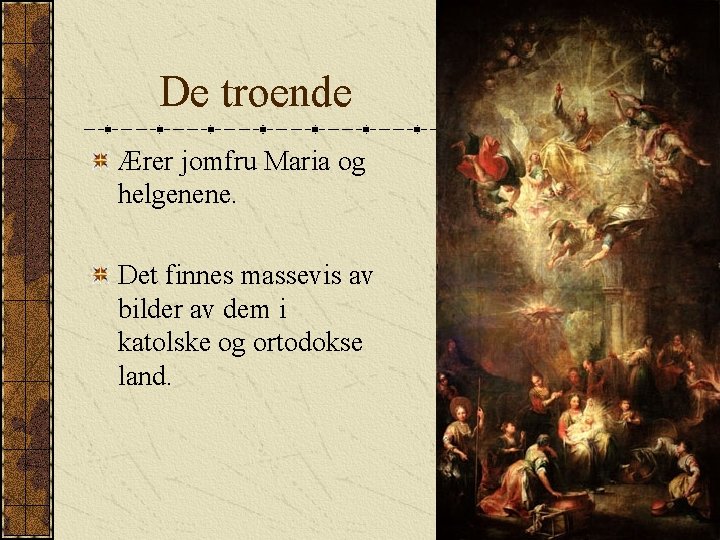 De troende

Ærer jomfru Maria og helgenene.

Det finnes massevis av bilder av dem i katolske og ortodokse land.